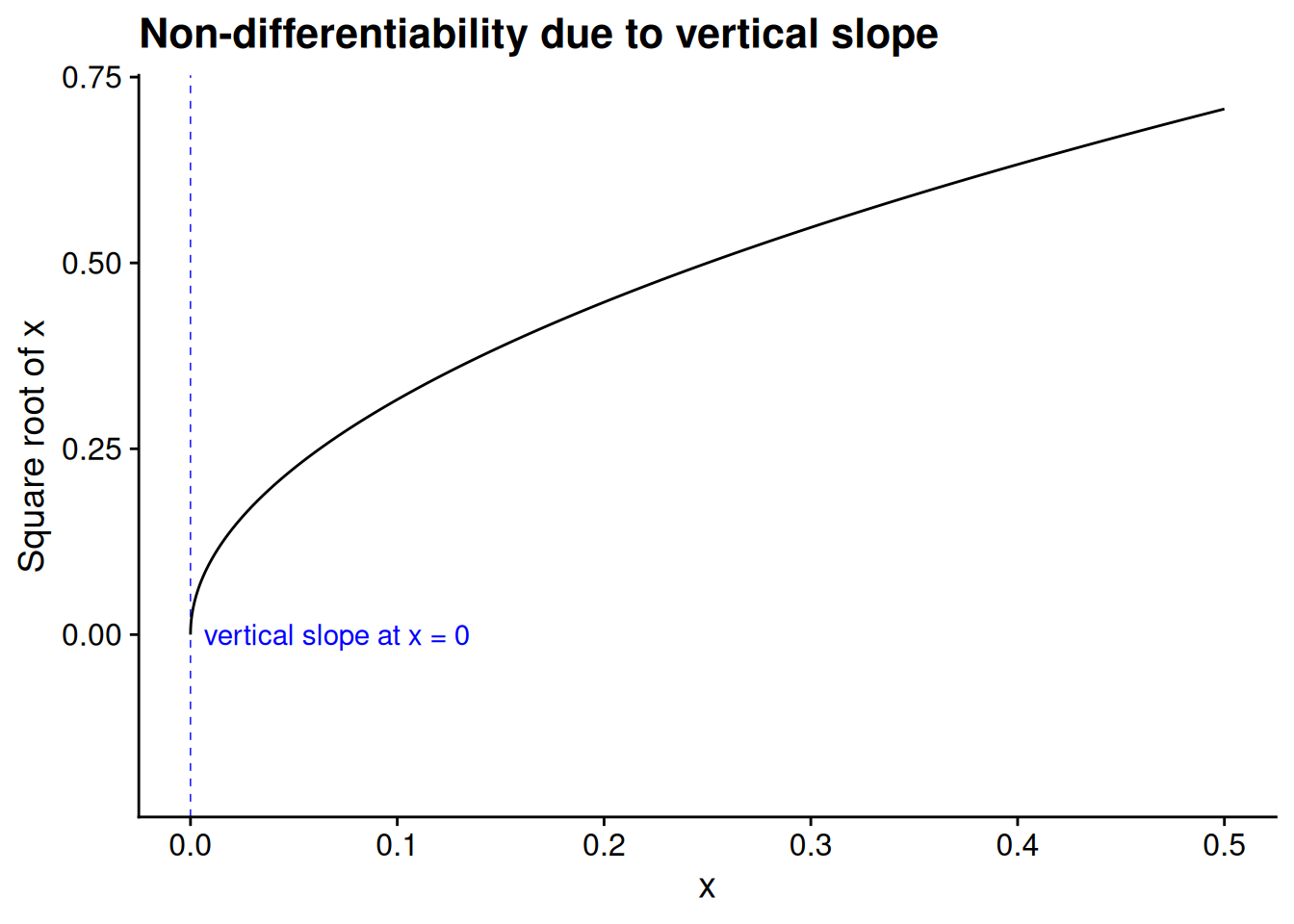 Non-differentiability due to vertical slope

0.75
0.50
0.25
0.00

Square root of x

vertical slope at x = 0

0.0
0.1
0.2
0.3
0.4
0.5

x